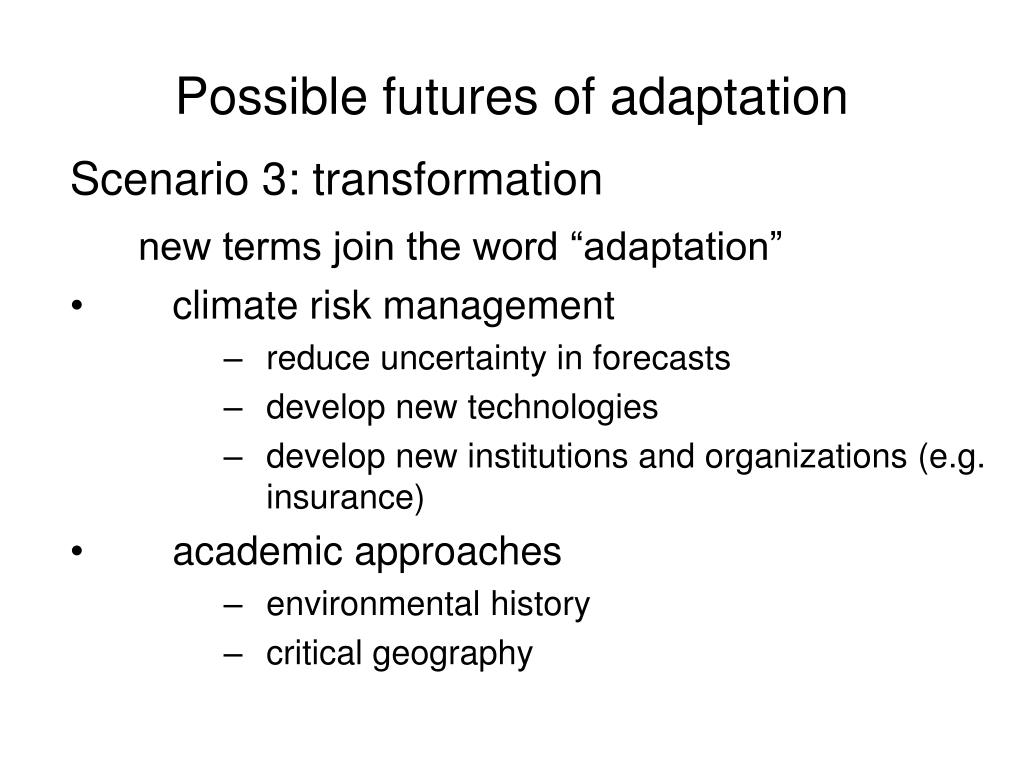 Possible futures of adaptation

Scenario 3: transformation

new terms join the word “adaptation”

• climate risk management
– reduce uncertainty in forecasts
– develop new technologies
– develop new institutions and organizations (e.g. insurance)

• academic approaches
– environmental history
– critical geography